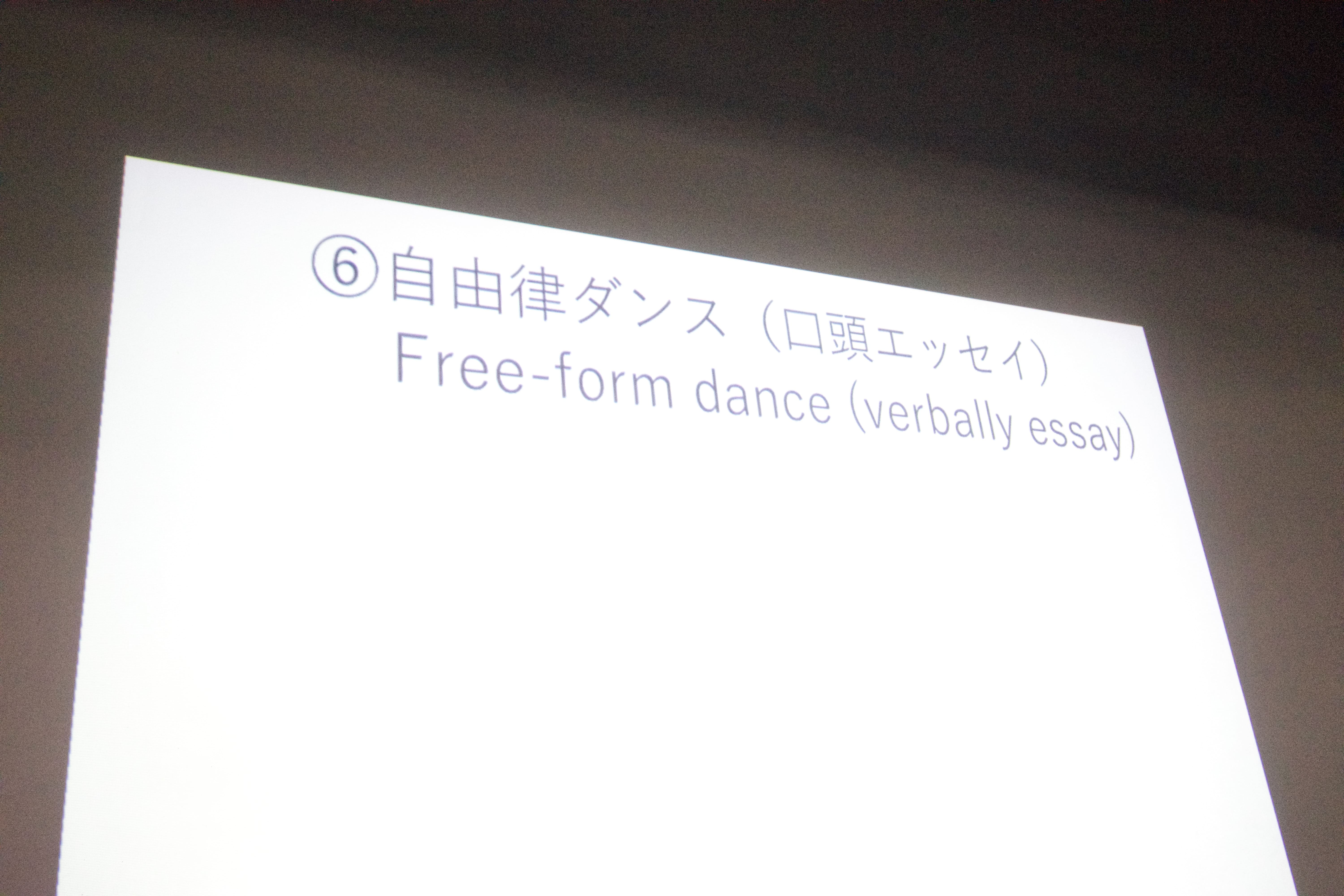 ⑥自由律ダンス（口頭エッセイ）
Free-form dance (verbally essay)